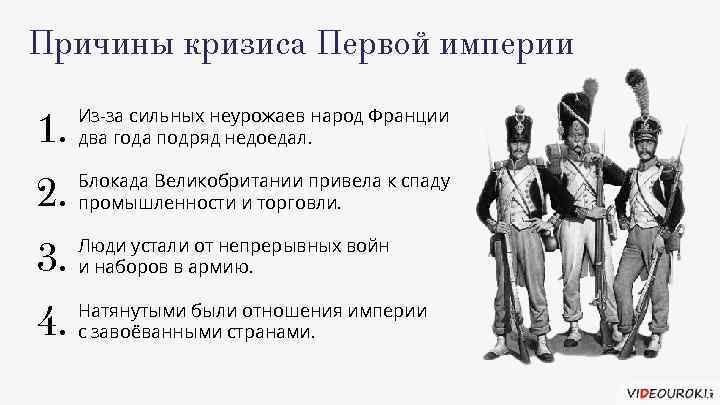 Причины кризиса Первой империи

1. Из-за сильных неурожаев народ Франции два года подряд недоедал.

2. Блокада Великобритании привела к спаду промышленности и торговли.

3. Люди устали от непрерывных войн и наборов в армию.

4. Натянутыми были отношения империи с завоёванными странами.

VIDEOUROKI